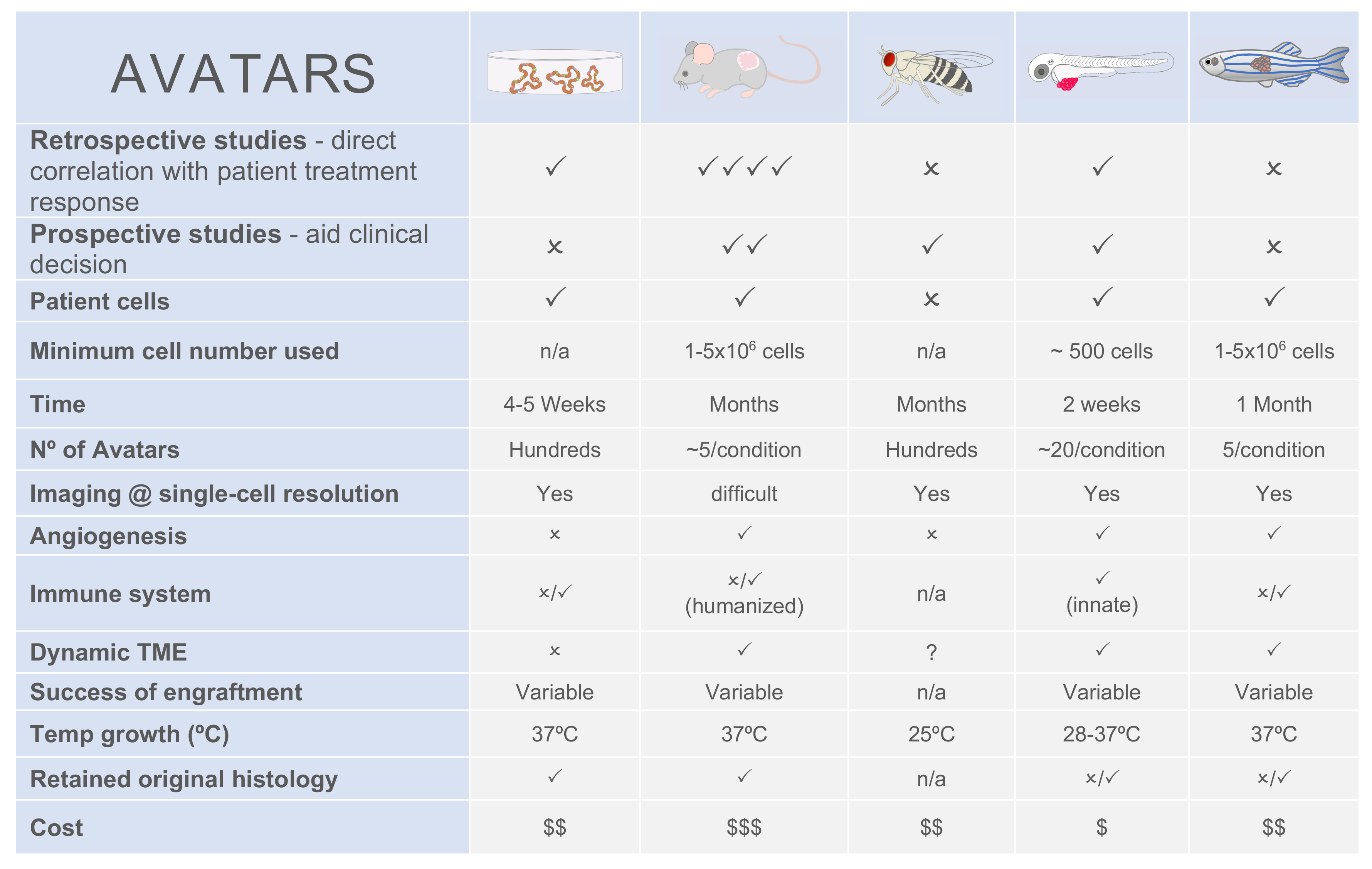 | AVATARS | | | | | |
|---|---|---|---|---|---|
| **Retrospective studies** - direct correlation with patient treatment response | ✓ | ✓✓✓✓ | × | ✓ | × |
| **Prospective studies** - aid clinical decision | × | ✓✓ | ✓ | ✓ | × |
| **Patient cells** | ✓ | ✓ | × | ✓ | ✓ |
| **Minimum cell number used** | n/a | 1-5x$10^6$ cells | n/a | ~ 500 cells | 1-5x$10^6$ cells |
| **Time** | 4-5 Weeks | Months | Months | 2 weeks | 1 Month |
| **Nº of Avatars** | Hundreds | ~5/condition | Hundreds | ~20/condition | 5/condition |
| **Imaging @ single-cell resolution** | Yes | difficult | Yes | Yes | Yes |
| **Angiogenesis** | × | ✓ | × | ✓ | ✓ |
| **Immune system** | ×/✓ | ×/✓ (humanized) | n/a | ✓ (innate) | ×/✓ |
| **Dynamic TME** | × | ✓ | ? | ✓ | ✓ |
| **Success of engraftment** | Variable | Variable | n/a | Variable | Variable |
| **Temp growth (ºC)** | 37ºC | 37ºC | 25ºC | 28-37ºC | 37ºC |
| **Retained original histology** | ✓ | ✓ | n/a | ×/✓ | ×/✓ |
| **Cost** | \$\$ | \$\$\$ | \$\$ | \$ | \$\$ |